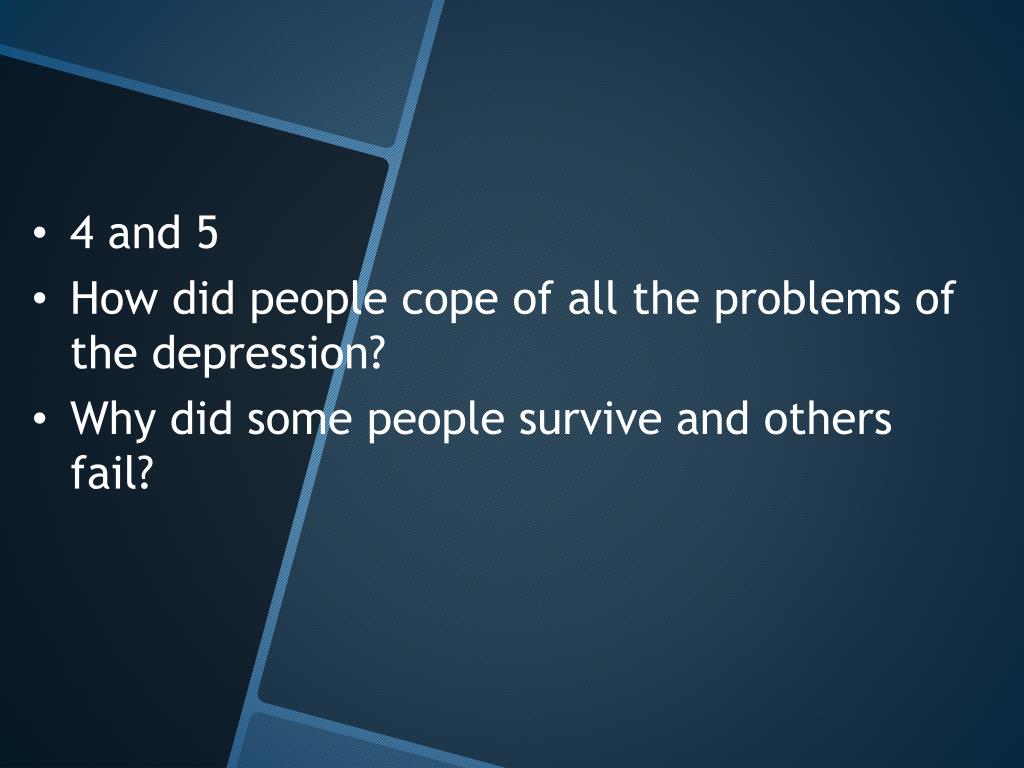 • 4 and 5
• How did people cope of all the problems of the depression?
• Why did some people survive and others fail?